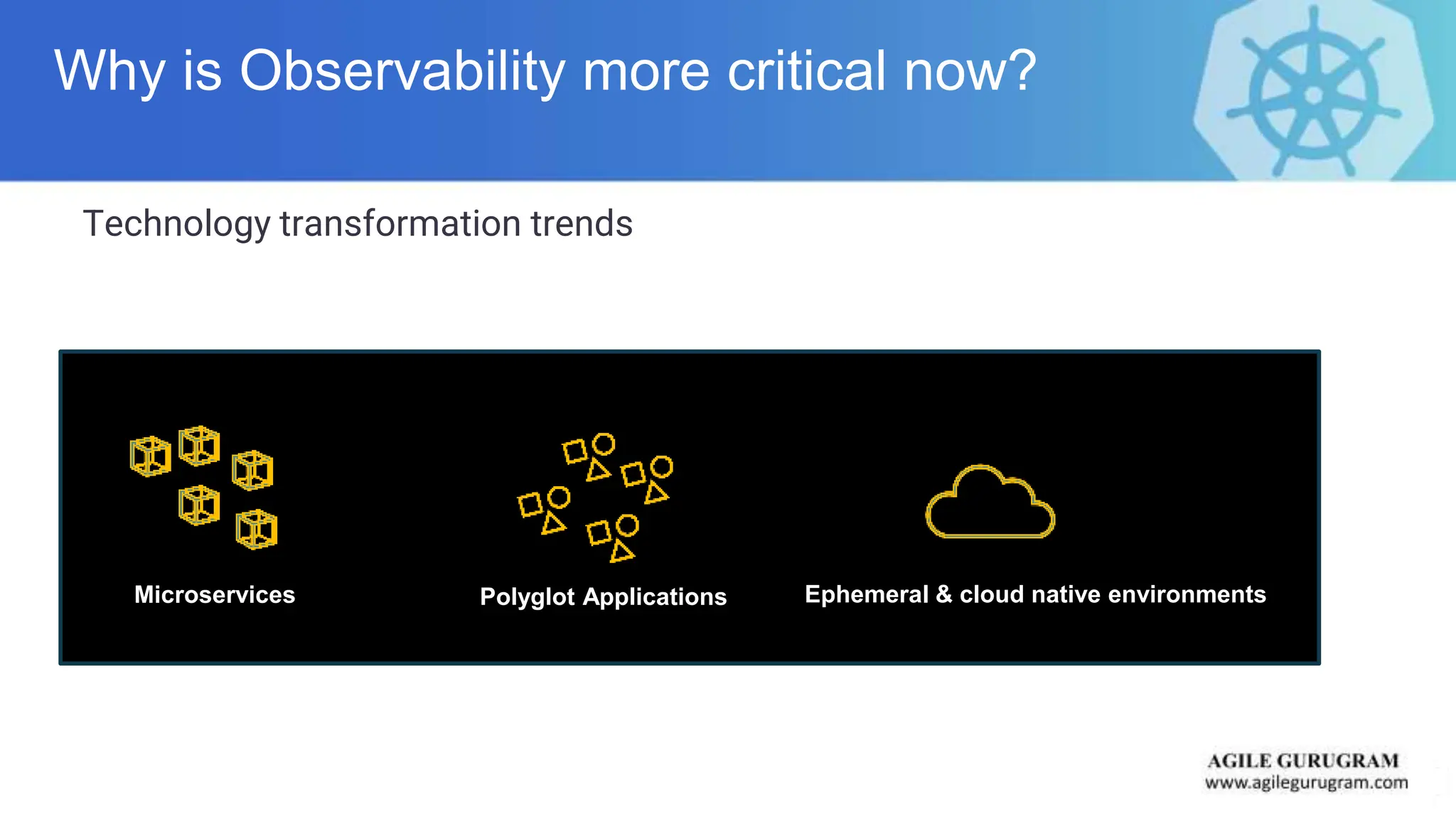 Why is Observability more critical now?

Technology transformation trends

Microservices

Polyglot Applications

Ephemeral & cloud native environments

AGILE GURUGRAM
www.agilegurugram.com